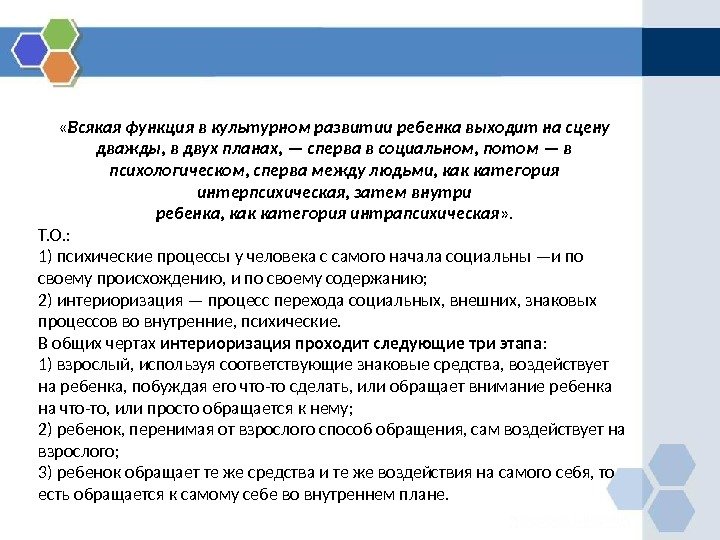 «Всякая функция в культурном развитии ребенка выходит на сцену дважды, в двух планах, — сперва в социальном, потом — в психологическом, сперва между людьми, как категория интерпсихическая, затем внутри ребенка, как категория интрапсихическая».

Т.О.:
1) психические процессы у человека с самого начала социальны —и по своему происхождению, и по своему содержанию;
2) интериоризация — процесс перехода социальных, внешних, знаковых процессов во внутренние, психические.
В общих чертах интериоризация проходит следующие три этапа:
1) взрослый, используя соответствующие знаковые средства, воздействует на ребенка, побуждая его что-то сделать, или обращает внимание ребенка на что-то, или просто обращается к нему;
2) ребенок, перенимая от взрослого способ обращения, сам воздействует на взрослого;
3) ребенок обращает те же средства и те же воздействия на самого себя, то есть обращается к самому себе во внутреннем плане.